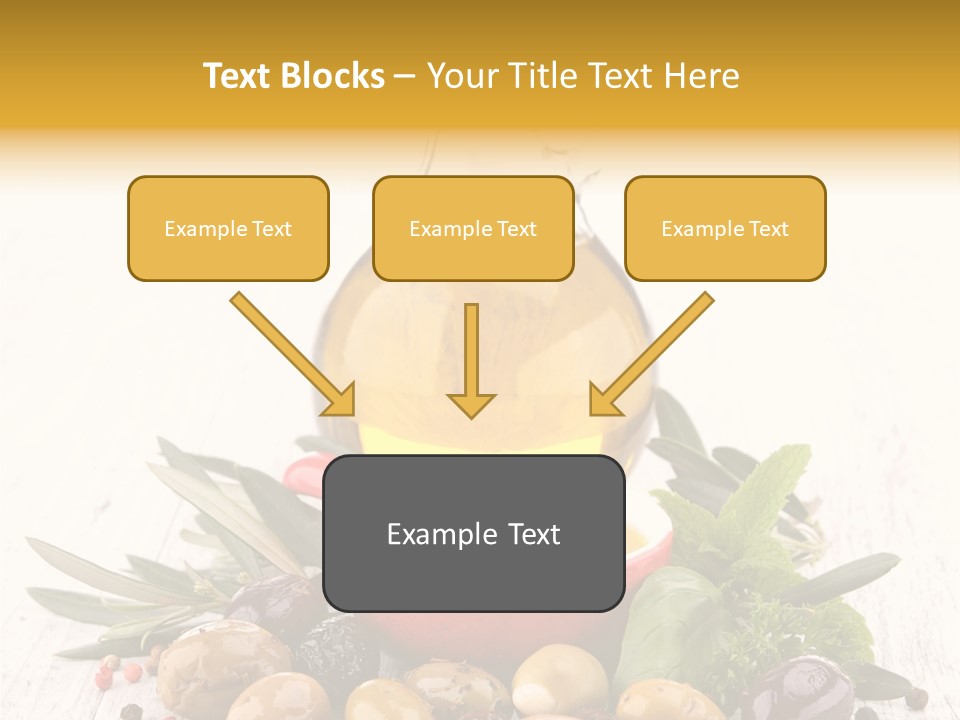 Text Blocks – Your Title Text Here

Example Text

Example Text

Example Text

Example Text